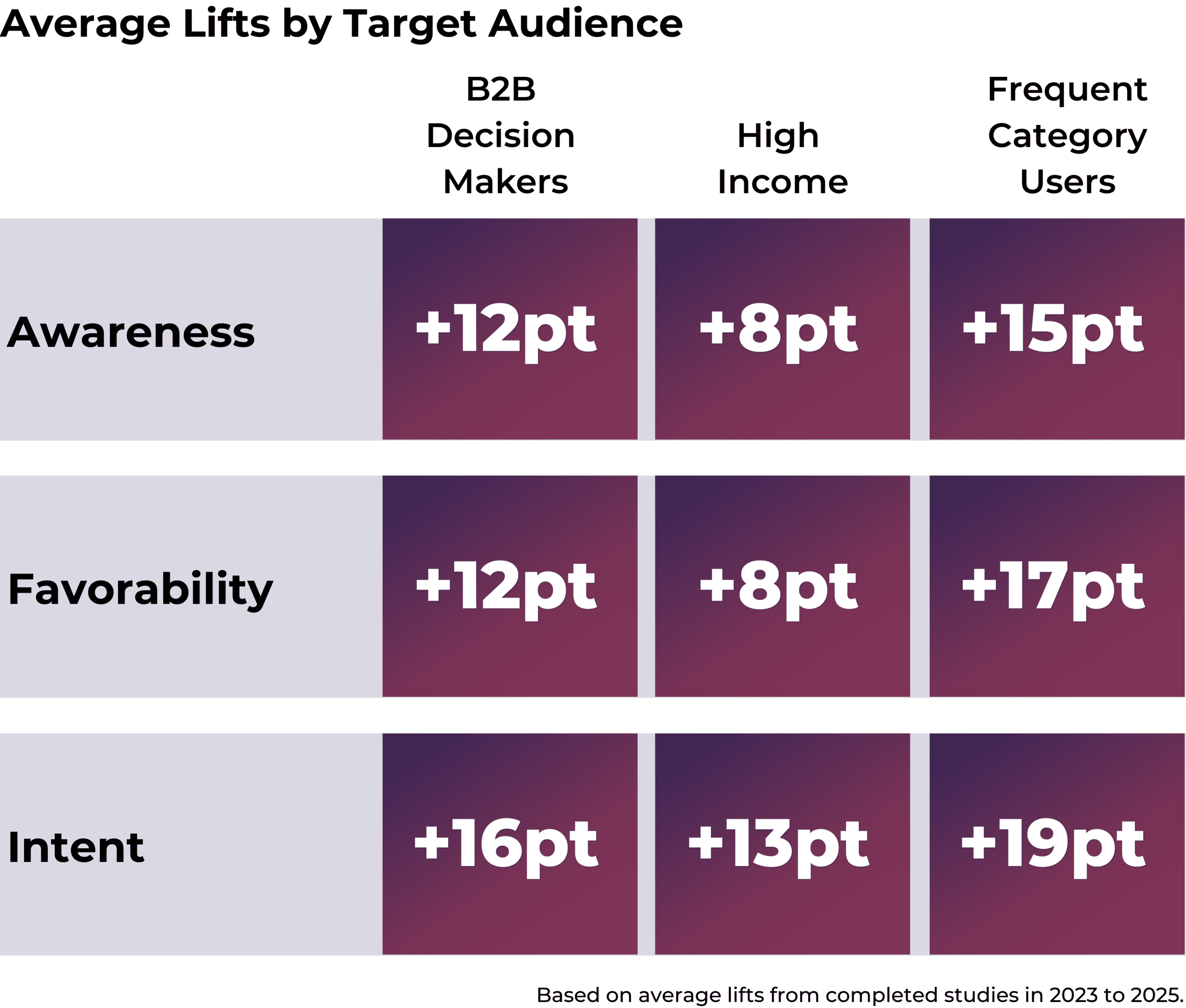 Average Lifts by Target Audience

| | B2B Decision Makers | High Income | Frequent Category Users |
|---|---|---|---|
| Awareness | +12pt | +8pt | +15pt |
| Favorability | +12pt | +8pt | +17pt |
| Intent | +16pt | +13pt | +19pt |

Based on average lifts from completed studies in 2023 to 2025.